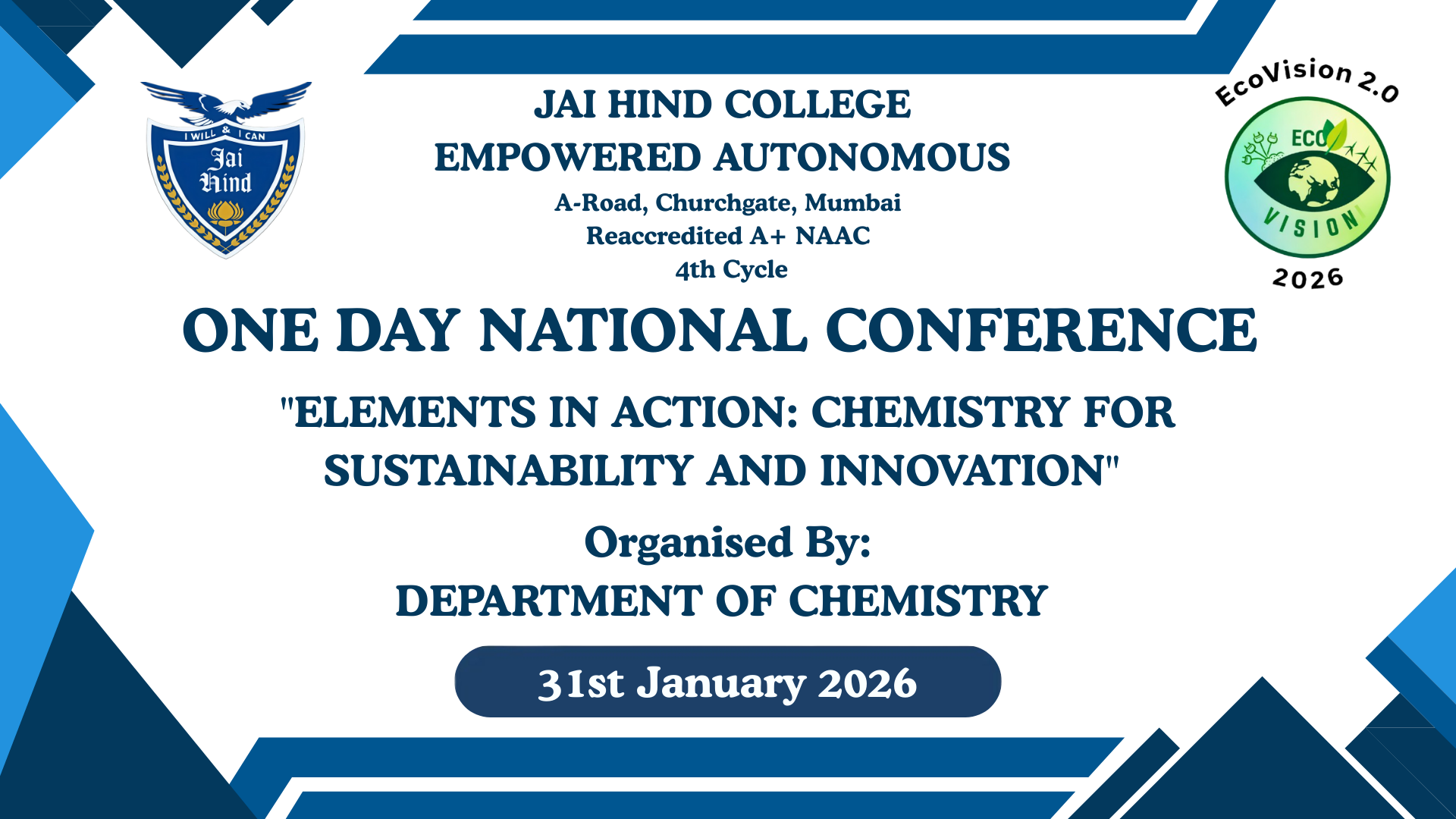 I WILL & I CAN
Jai Hind

JAI HIND COLLEGE
EMPOWERED AUTONOMOUS
A-Road, Churchgate, Mumbai
Reaccredited A+ NAAC
4th Cycle

EcoVision 2.0
ECO
VISION
2026

ONE DAY NATIONAL CONFERENCE

"ELEMENTS IN ACTION: CHEMISTRY FOR SUSTAINABILITY AND INNOVATION"

Organised By:
DEPARTMENT OF CHEMISTRY

31st January 2026